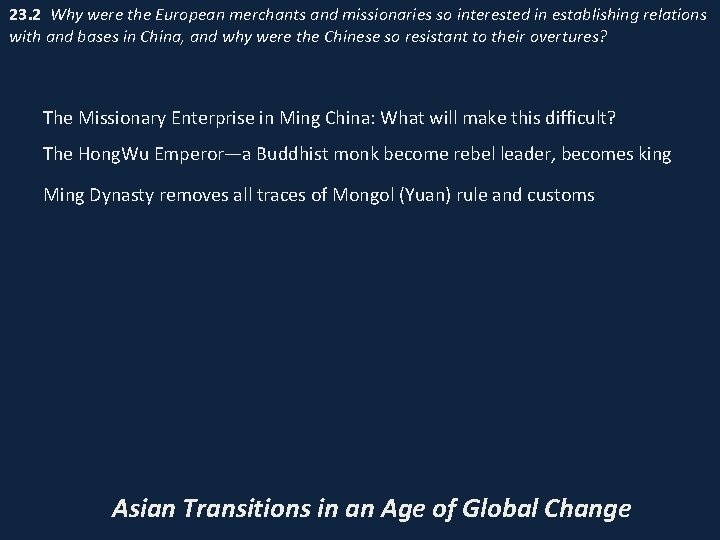 23.2 Why were the European merchants and missionaries so interested in establishing relations with and bases in China, and why were the Chinese so resistant to their overtures?

The Missionary Enterprise in Ming China: What will make this difficult?

The HongWu Emperor—a Buddhist monk become rebel leader, becomes king

Ming Dynasty removes all traces of Mongol (Yuan) rule and customs

Asian Transitions in an Age of Global Change